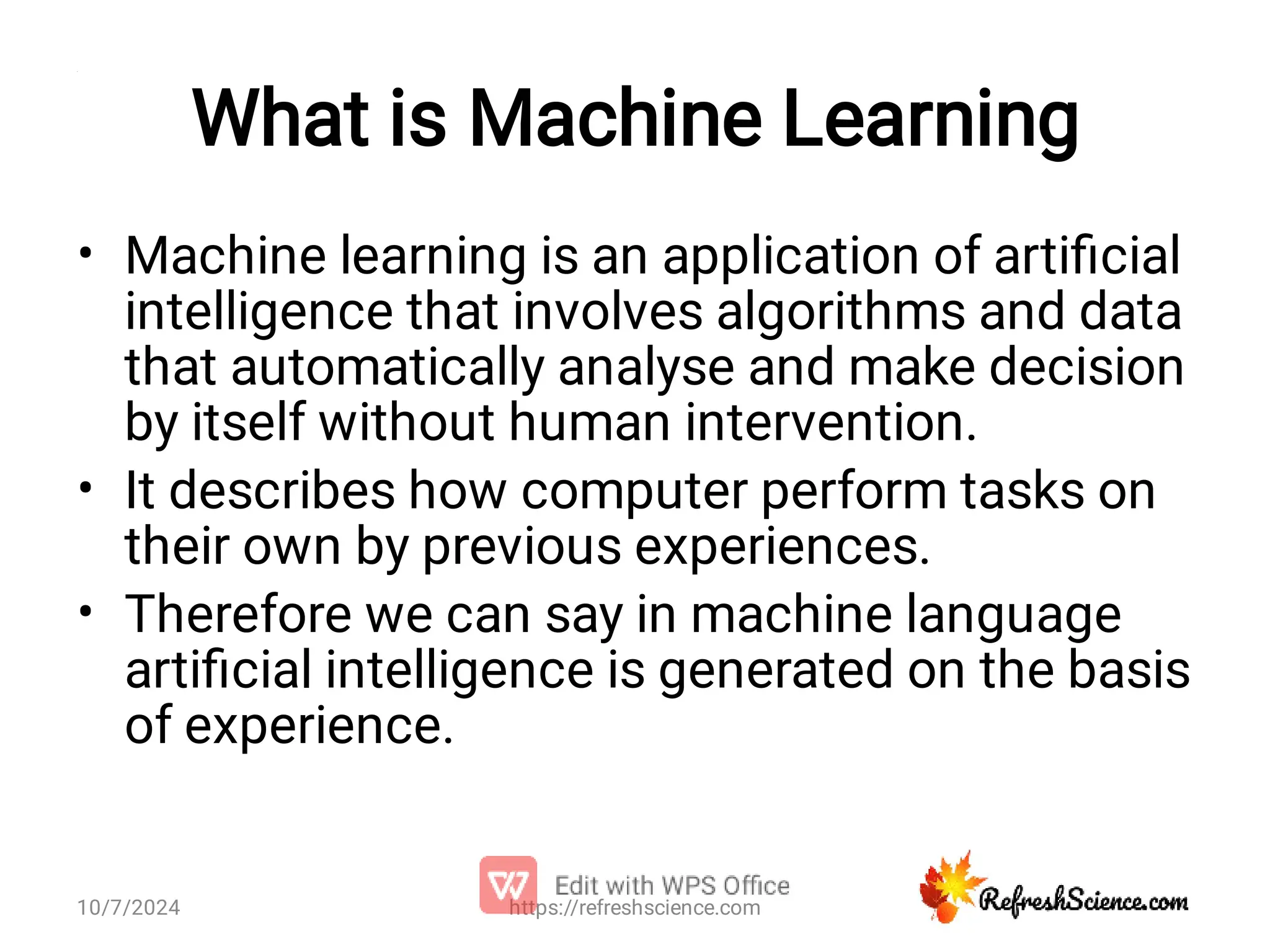 What is Machine Learning

• Machine learning is an application of artificial intelligence that involves algorithms and data that automatically analyse and make decision by itself without human intervention.
• It describes how computer perform tasks on their own by previous experiences.
• Therefore we can say in machine language artificial intelligence is generated on the basis of experience.

10/7/2024

Edit with WPS Office

https://refreshscience.com

RefreshScience.com